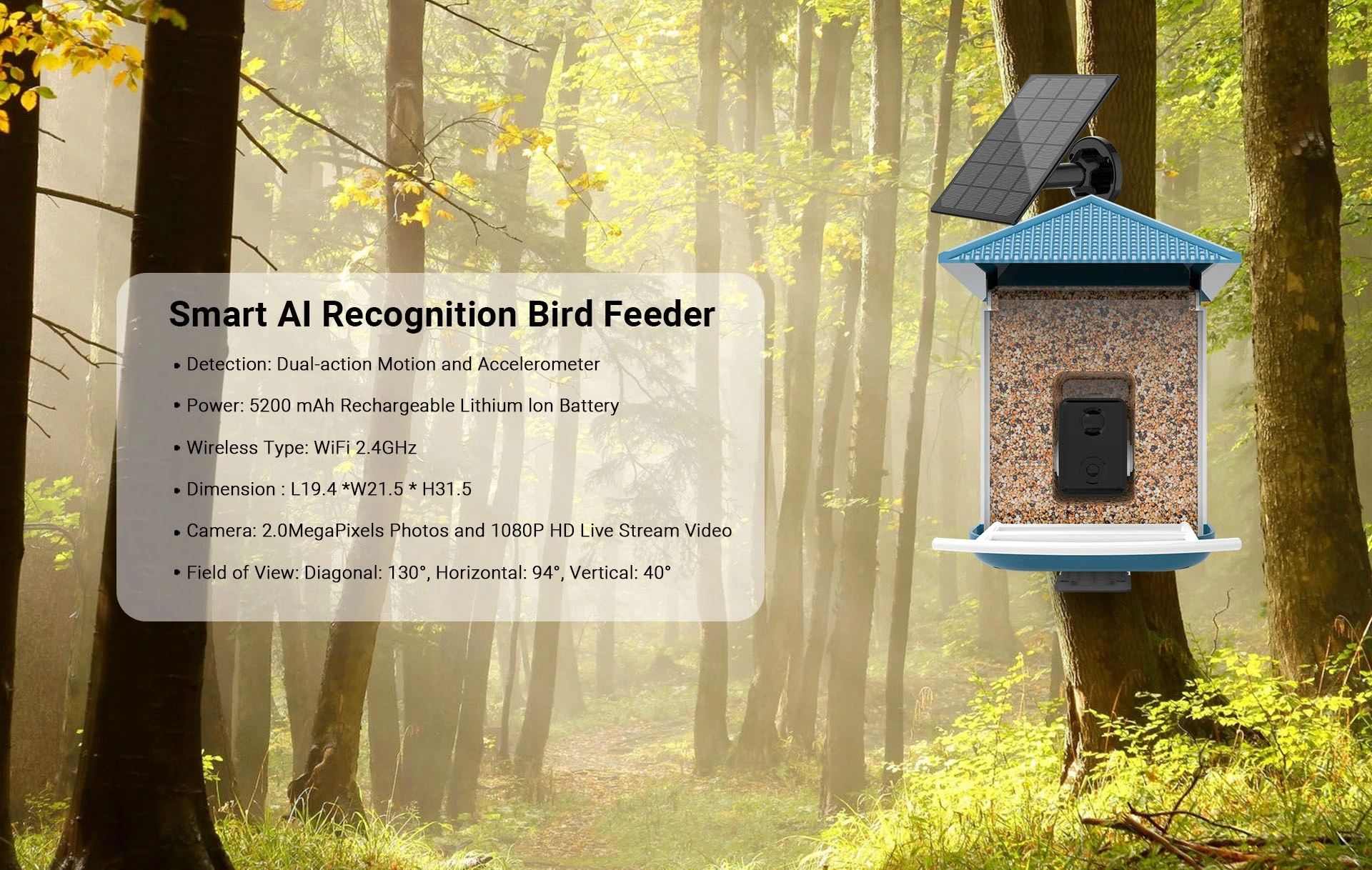 Smart AI Recognition Bird Feeder

• Detection: Dual-action Motion and Accelerometer

• Power: 5200 mAh Rechargeable Lithium Ion Battery

• Wireless Type: WiFi 2.4GHz

• Dimension : L19.4 *W21.5 * H31.5

• Camera: 2.0MegaPixels Photos and 1080P HD Live Stream Video

• Field of View: Diagonal: 130°, Horizontal: 94°, Vertical: 40°